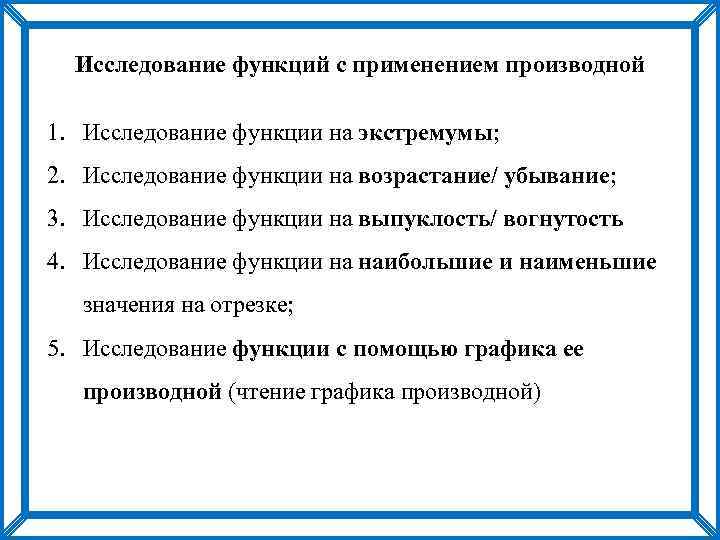 Исследование функций с применением производной

1. Исследование функции на экстремумы;
2. Исследование функции на возрастание/ убывание;
3. Исследование функции на выпуклость/ вогнутость
4. Исследование функции на наибольшие и наименьшие значения на отрезке;
5. Исследование функции с помощью графика ее производной (чтение графика производной)